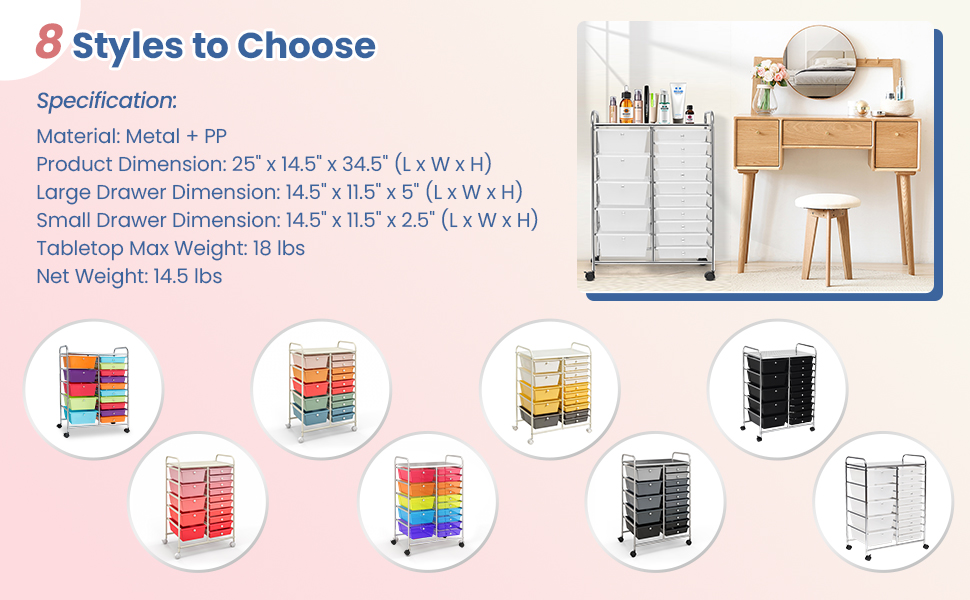 8 Styles to Choose

Specification:

Material: Metal + PP
Product Dimension: 25" x 14.5" x 34.5" (L x W x H)
Large Drawer Dimension: 14.5" x 11.5" x 5" (L x W x H)
Small Drawer Dimension: 14.5" x 11.5" x 2.5" (L x W x H)
Tabletop Max Weight: 18 lbs
Net Weight: 14.5 lbs